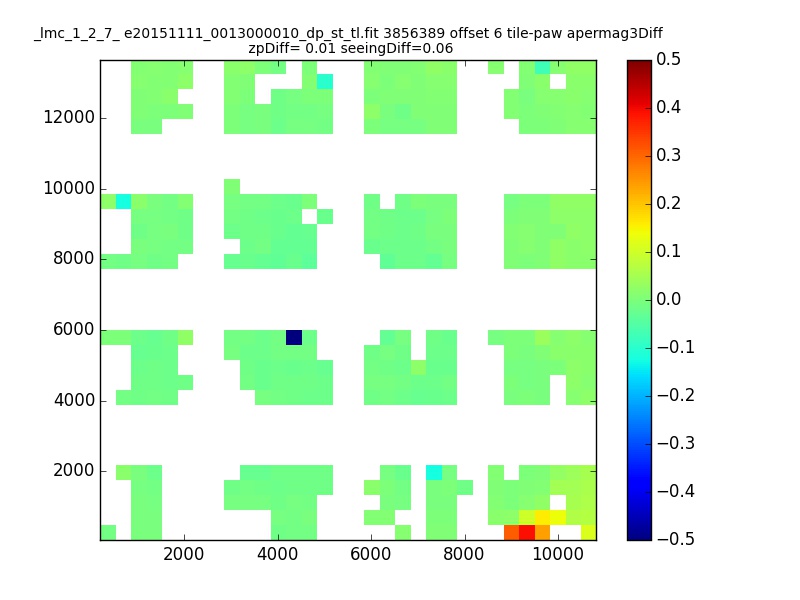 _lmc_1_2_7_ e20151111_0013000010_dp_st_tl.fit 3856389 offset 6 tile-paw apermag3Diff
zpDiff= 0.01 seeingDiff=0.06

12000
10000
8000
6000
4000
2000

2000 4000 6000 8000 10000

0.5
0.4
0.3
0.2
0.1
0.0
−0.1
−0.2
−0.3
−0.4
−0.5